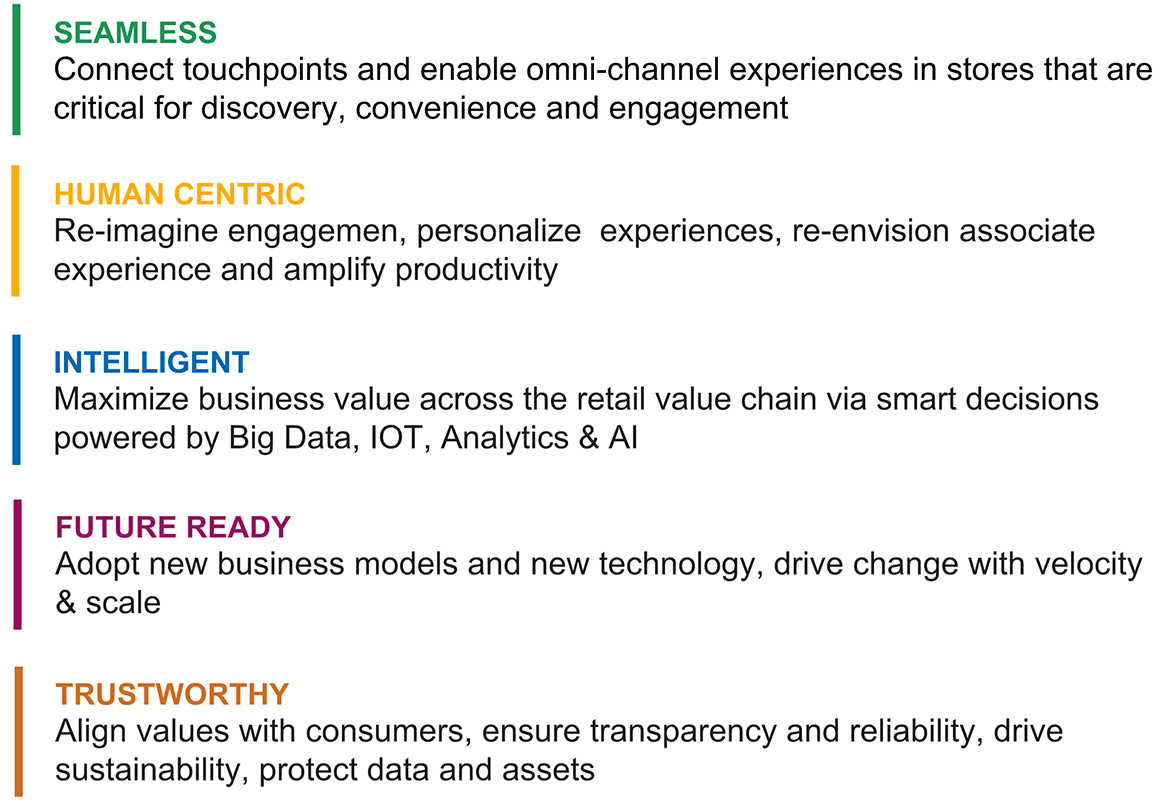 SEAMLESS
Connect touchpoints and enable omni-channel experiences in stores that are critical for discovery, convenience and engagement

HUMAN CENTRIC
Re-imagine engagemen, personalize  experiences, re-envision associate experience and amplify productivity

INTELLIGENT
Maximize business value across the retail value chain via smart decisions powered by Big Data, IOT, Analytics & AI

FUTURE READY
Adopt new business models and new technology, drive change with velocity & scale

TRUSTWORTHY
Align values with consumers, ensure transparency and reliability, drive sustainability, protect data and assets